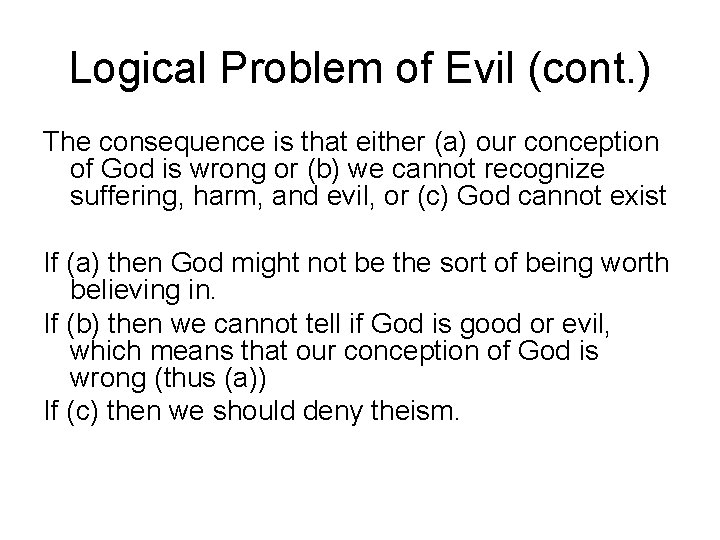 Logical Problem of Evil (cont.)

The consequence is that either (a) our conception of God is wrong or (b) we cannot recognize suffering, harm, and evil, or (c) God cannot exist

If (a) then God might not be the sort of being worth believing in.

If (b) then we cannot tell if God is good or evil, which means that our conception of God is wrong (thus (a))

If (c) then we should deny theism.